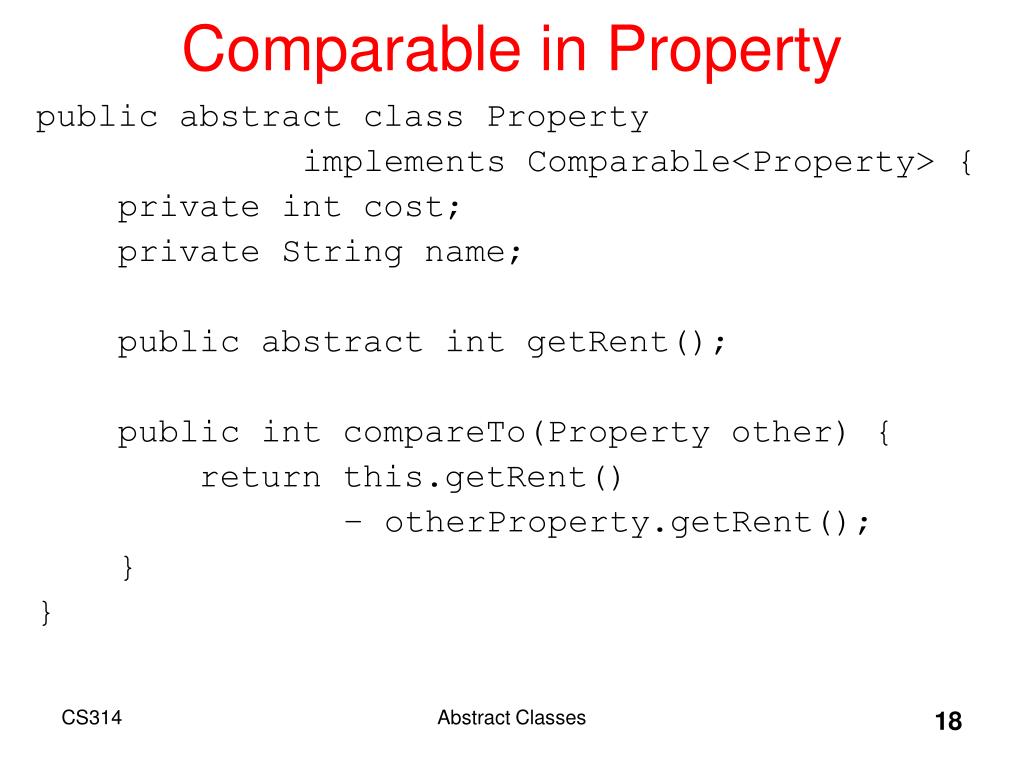 Comparable in Property

public abstract class Property
        implements Comparable<Property> {
    private int cost;
    private String name;

    public abstract int getRent();

    public int compareTo(Property other) {
        return this.getRent()
            – otherProperty.getRent();
    }
}

CS314

Abstract Classes

18